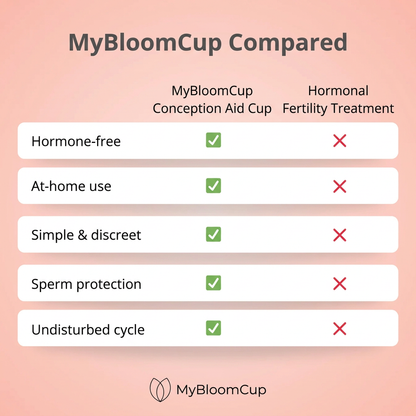 MyBloomCup Compared

| | MyBloomCup Conception Aid Cup | Hormonal Fertility Treatment |
|---|---|---|
| Hormone-free | ✅ | ❌ |
| At-home use | ✅ | ❌ |
| Simple & discreet | ✅ | ❌ |
| Sperm protection | ✅ | ❌ |
| Undisturbed cycle | ✅ | ❌ |

MyBloomCup